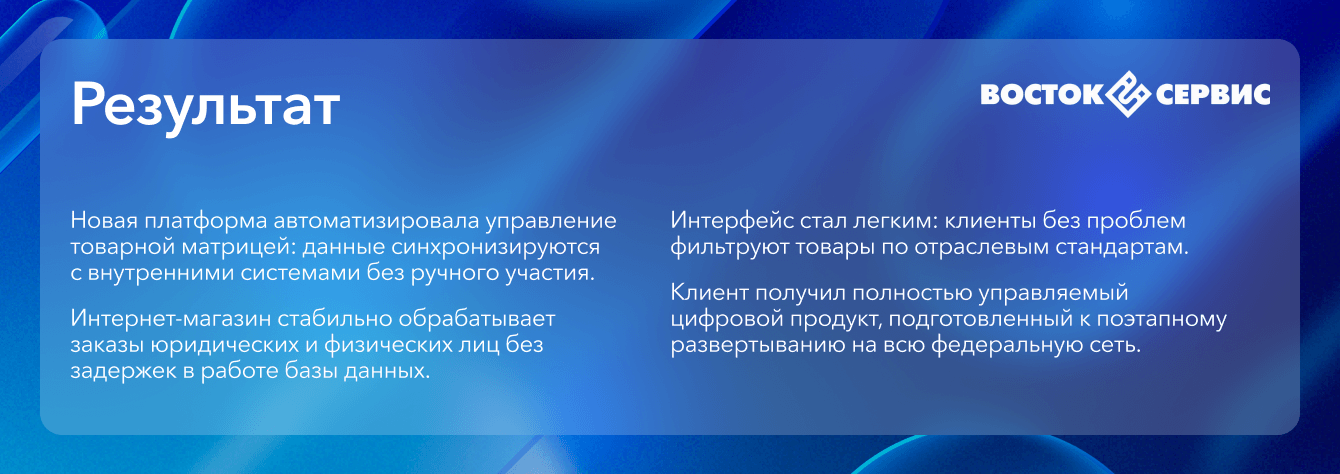 Результат

ВОСТОК СЕРВИС

Новая платформа автоматизировала управление товарной матрицей: данные синхронизируются с внутренними системами без ручного участия.

Интернет-магазин стабильно обрабатывает заказы юридических и физических лиц без задержек в работе базы данных.

Интерфейс стал легким: клиенты без проблем фильтруют товары по отраслевым стандартам.

Клиент получил полностью управляемый цифровой продукт, подготовленный к поэтапному развертыванию на всю федеральную сеть.